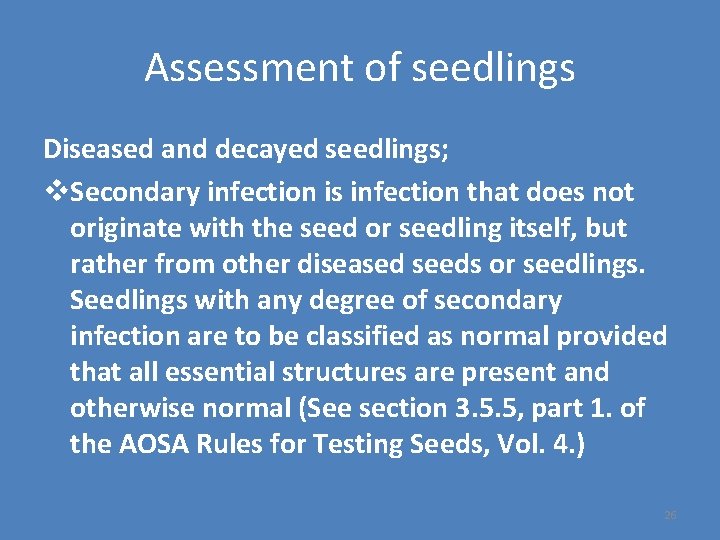 Assessment of seedlings

Diseased and decayed seedlings;

❖Secondary infection is infection that does not originate with the seed or seedling itself, but rather from other diseased seeds or seedlings. Seedlings with any degree of secondary infection are to be classified as normal provided that all essential structures are present and otherwise normal (See section 3.5.5, part 1. of the AOSA Rules for Testing Seeds, Vol. 4.)

26